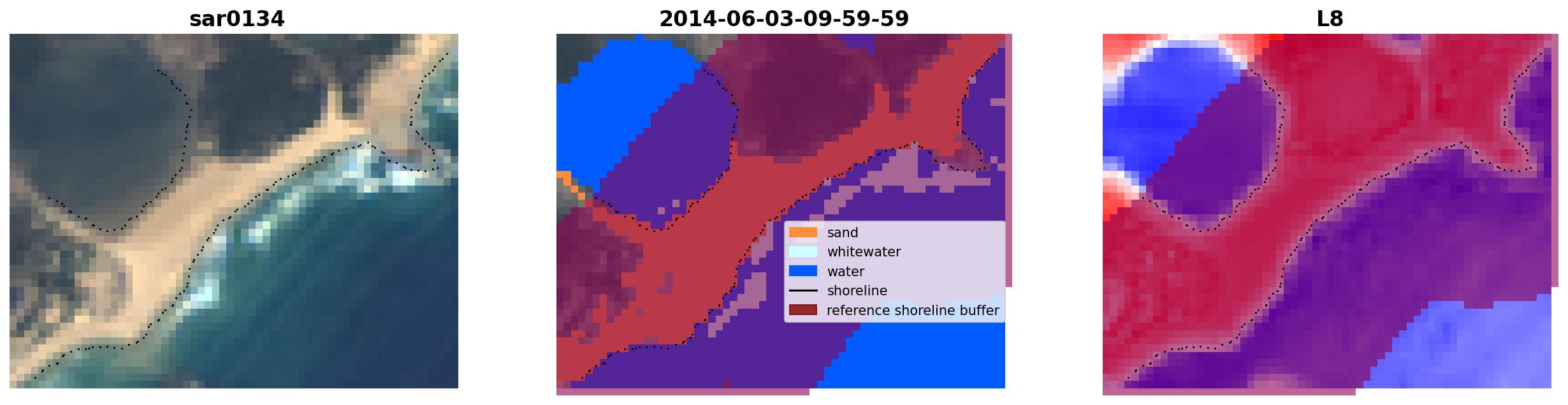 sar0134

2014-06-03-09-59-59

sand
whitewater
water
shoreline
reference shoreline buffer

L8